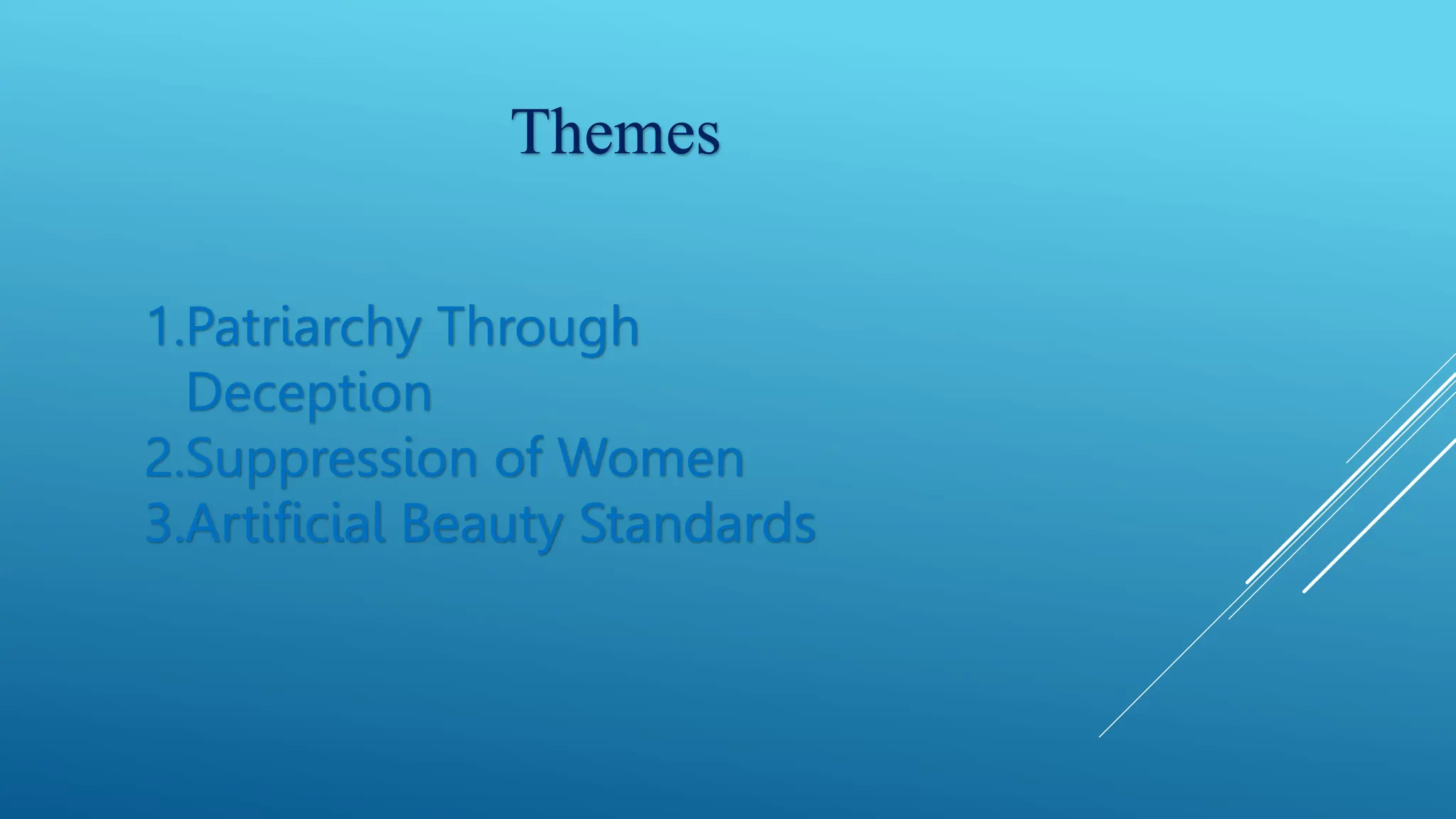 Themes

1.Patriarchy Through Deception
2.Suppression of Women
3.Artificial Beauty Standards